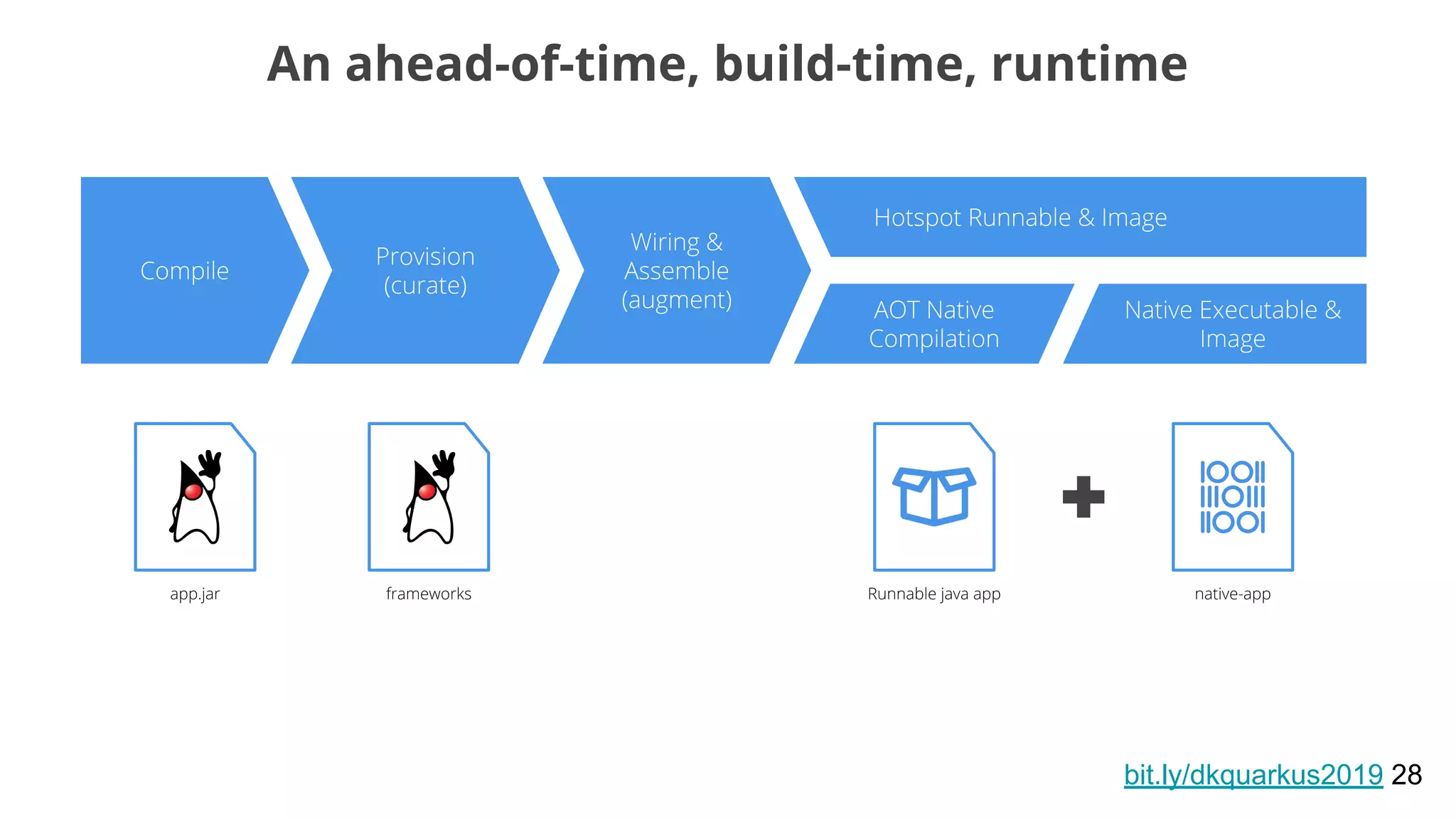 An ahead-of-time, build-time, runtime

Compile

Provision (curate)

Wiring & Assemble (augment)

Hotspot Runnable & Image

AOT Native Compilation

Native Executable & Image

app.jar

frameworks

Runnable java app

native-app

bit.ly/dkquarkus2019 28